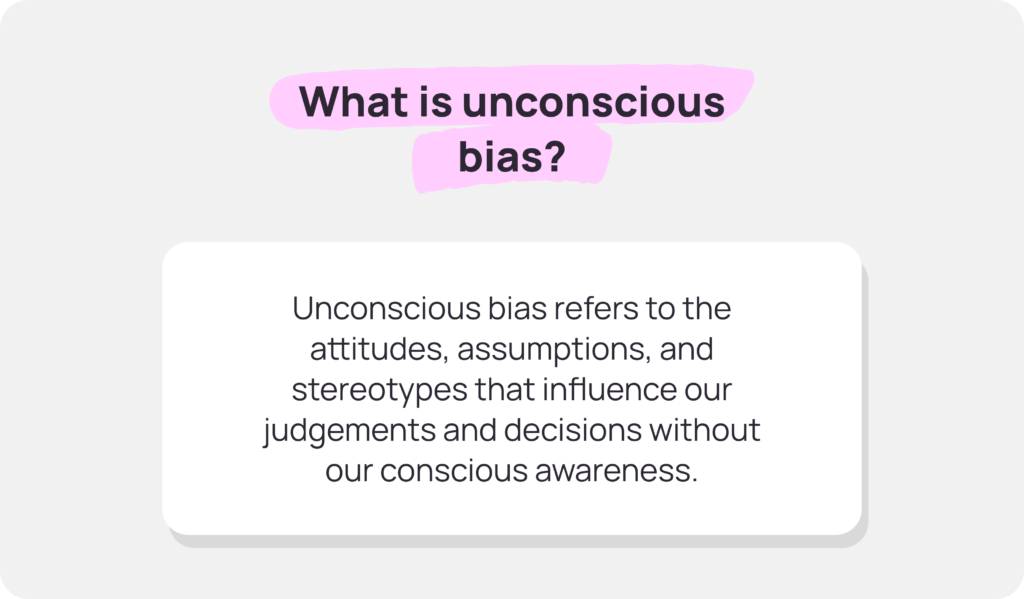 What is unconscious bias?

Unconscious bias refers to the attitudes, assumptions, and stereotypes that influence our judgements and decisions without our conscious awareness.